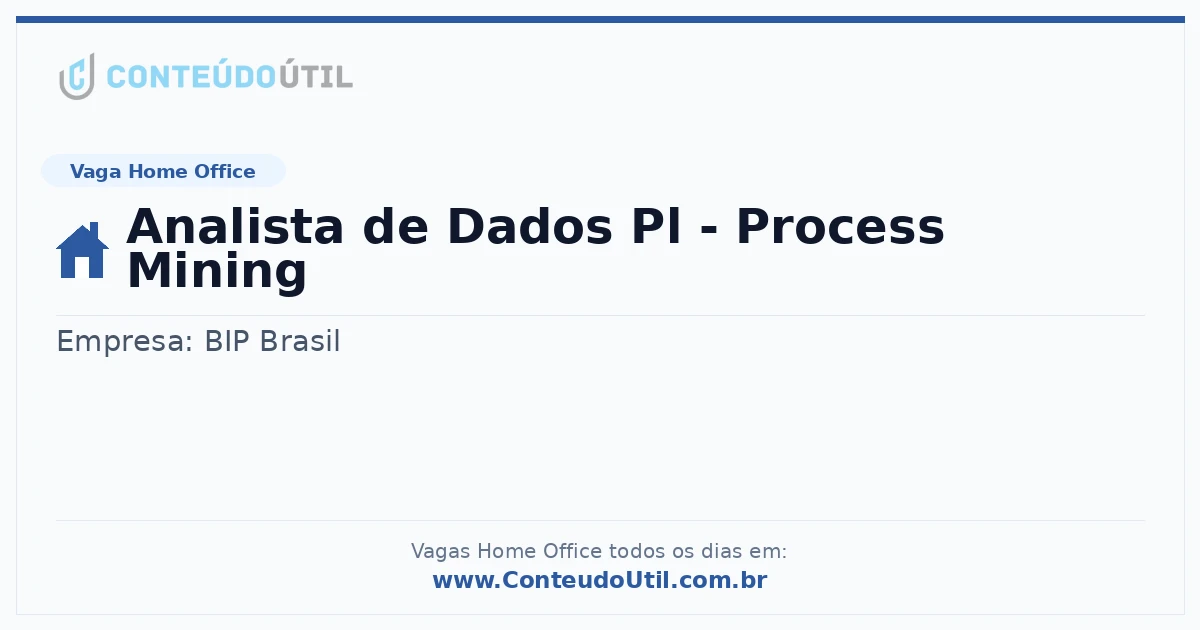 CONTEÚDOÚTIL

Vaga Home Office

Analista de Dados Pl - Process Mining

Empresa: BIP Brasil

Vagas Home Office todos os dias em:
www.ConteudoUtil.com.br